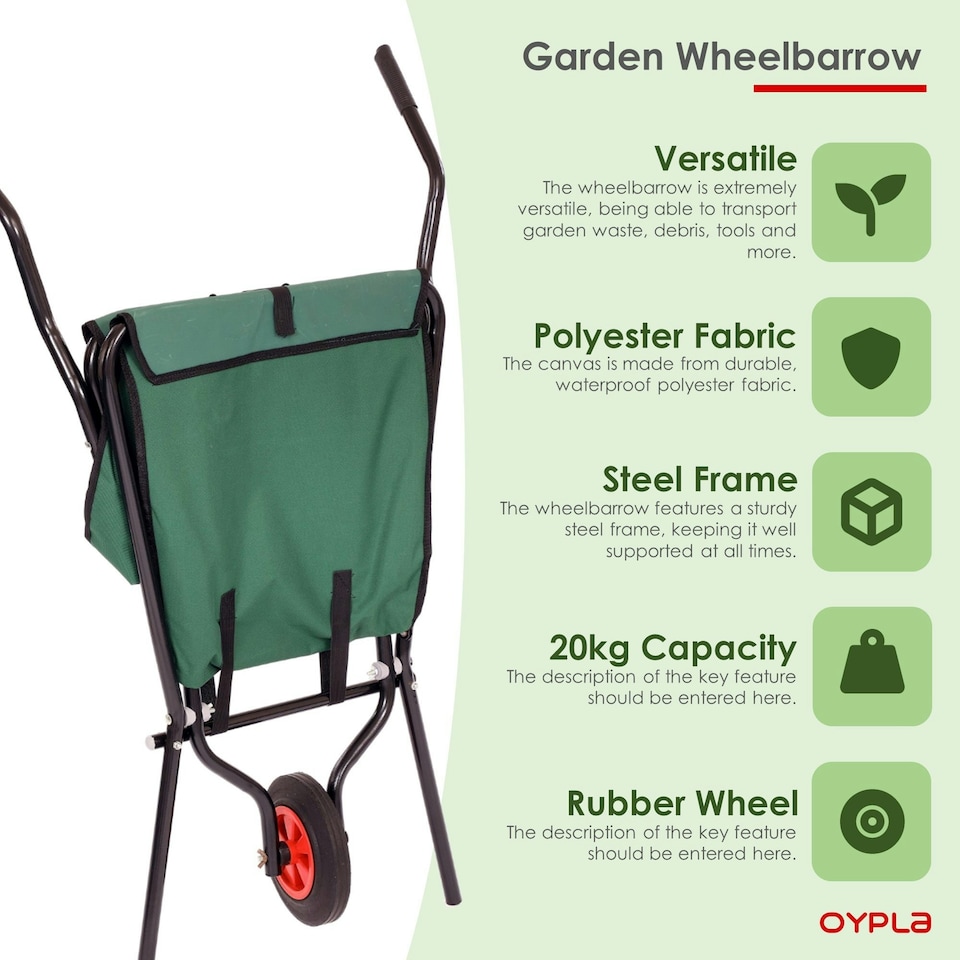 Garden Wheelbarrow

Versatile
The wheelbarrow is extremely versatile, being able to transport garden waste, debris, tools and more.

Polyester Fabric
The canvas is made from durable, waterproof polyester fabric.

Steel Frame
The wheelbarrow features a sturdy steel frame, keeping it well supported at all times.

20kg Capacity
The description of the key feature should be entered here.

Rubber Wheel
The description of the key feature should be entered here.

OYPLA